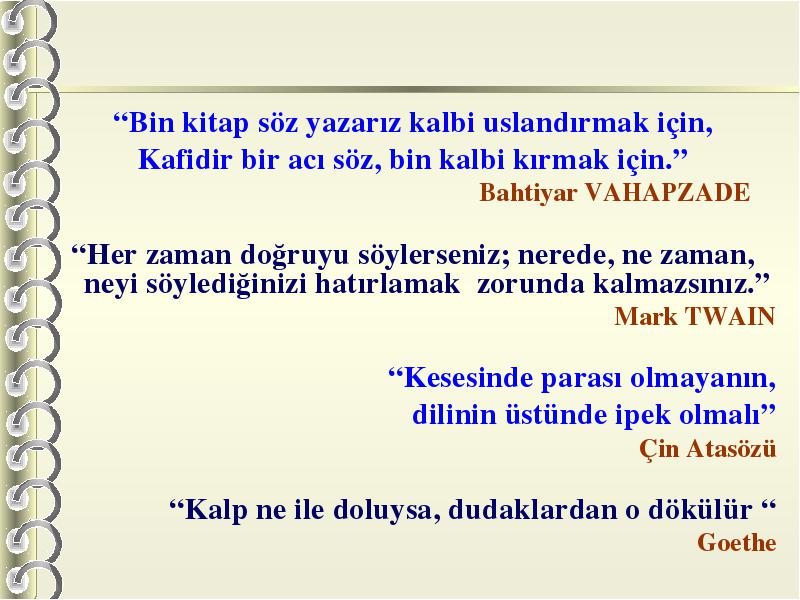 “Bin kitap söz yazarız kalbi uslandırmak için,
Kafidir bir acı söz, bin kalbi kırmak için.”
Bahtiyar VAHAPZADE

“Her zaman doğruyu söylerseniz; nerede, ne zaman, neyi söylediğinizi hatırlamak zorunda kalmazsınız.”
Mark TWAIN

“Kesesinde parası olmayanın,
dilinin üstünde ipek olmalı”
Çin Atasözü

“Kalp ne ile doluysa, dudaklardan o dökülür “
Goethe